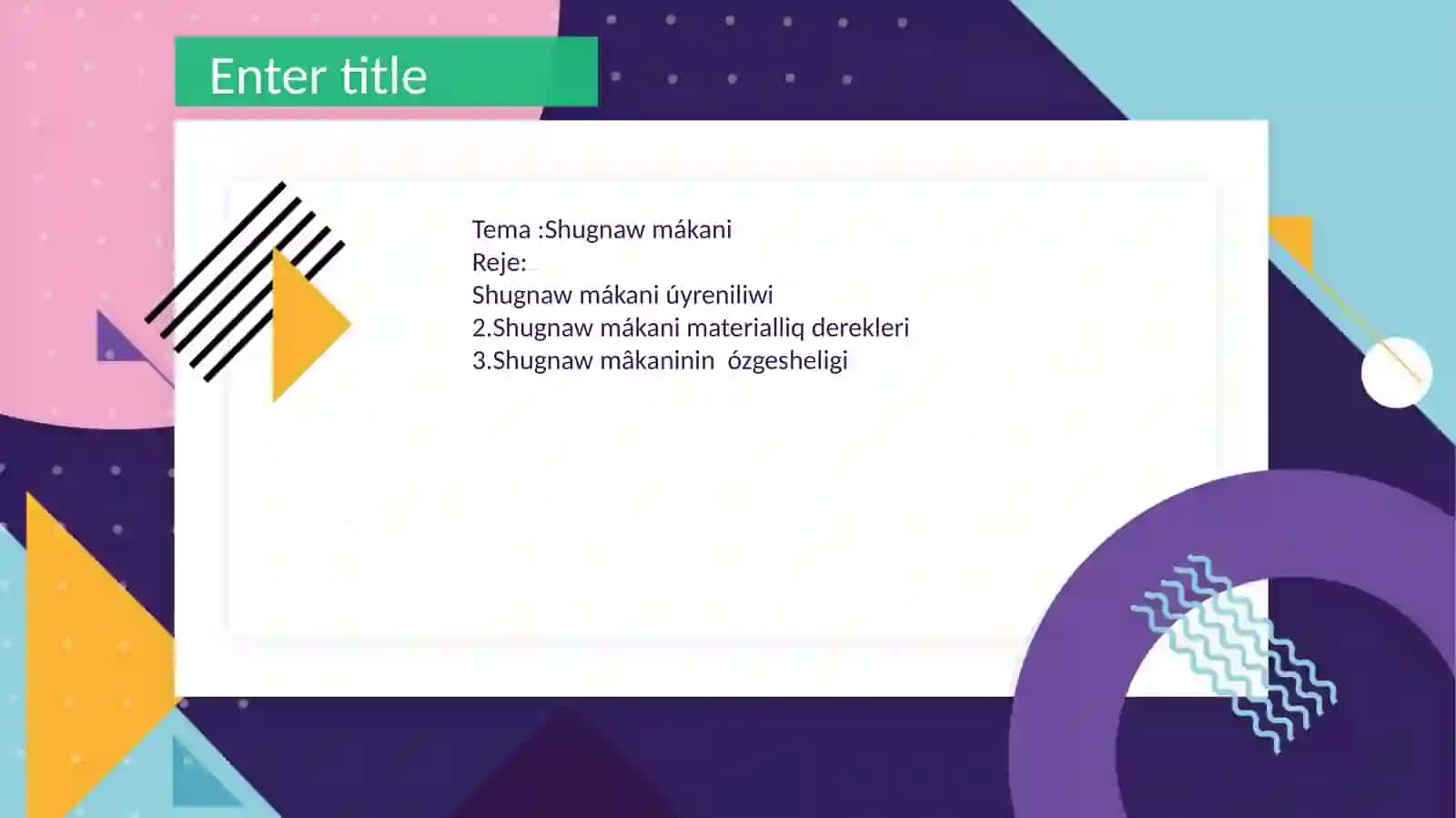 Enter title

Tema :Shugnaw mákani
Reje:
Shugnaw mákani úyreniliwi
2.Shugnaw mákani materialliq derekleri
3.Shugnaw mâkaninin  ózgesheligi